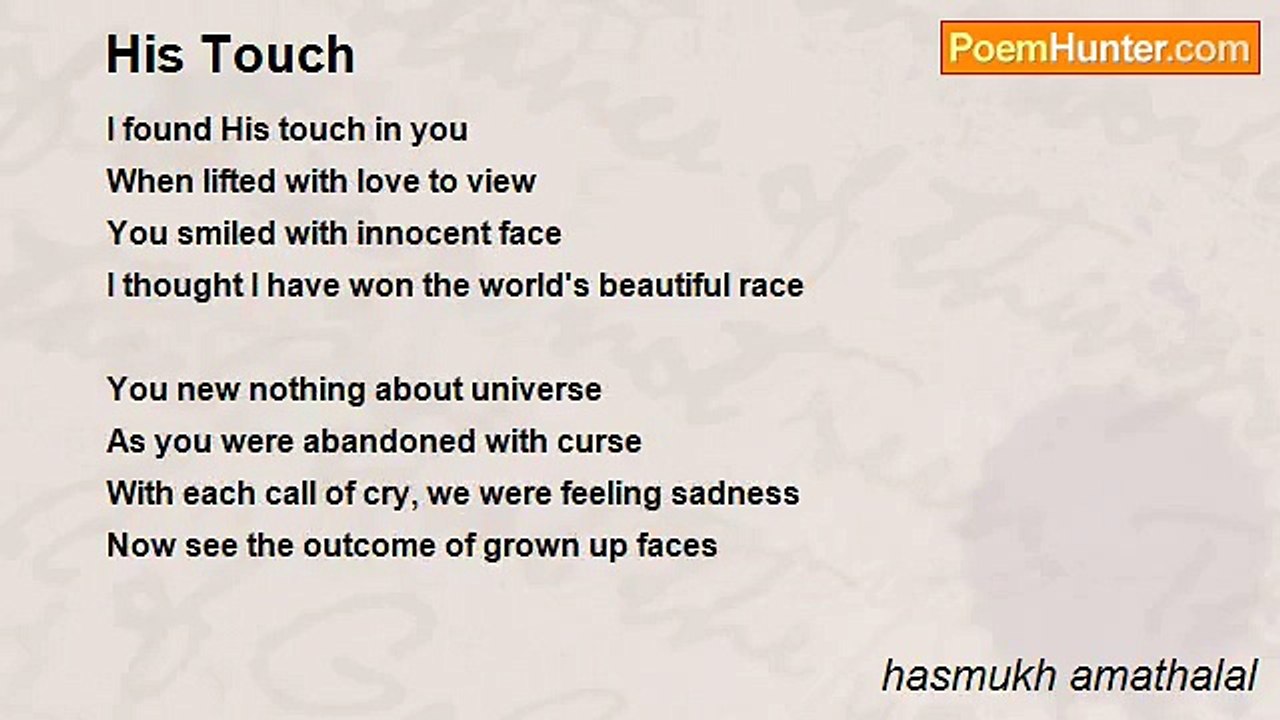 His Touch

PoemHunter.com

I found His touch in you
When lifted with love to view
You smiled with innocent face
I thought I have won the world's beautiful race

You new nothing about universe
As you were abandoned with curse
With each call of cry, we were feeling sadness
Now see the outcome of grown up faces

hasmukh amathalal